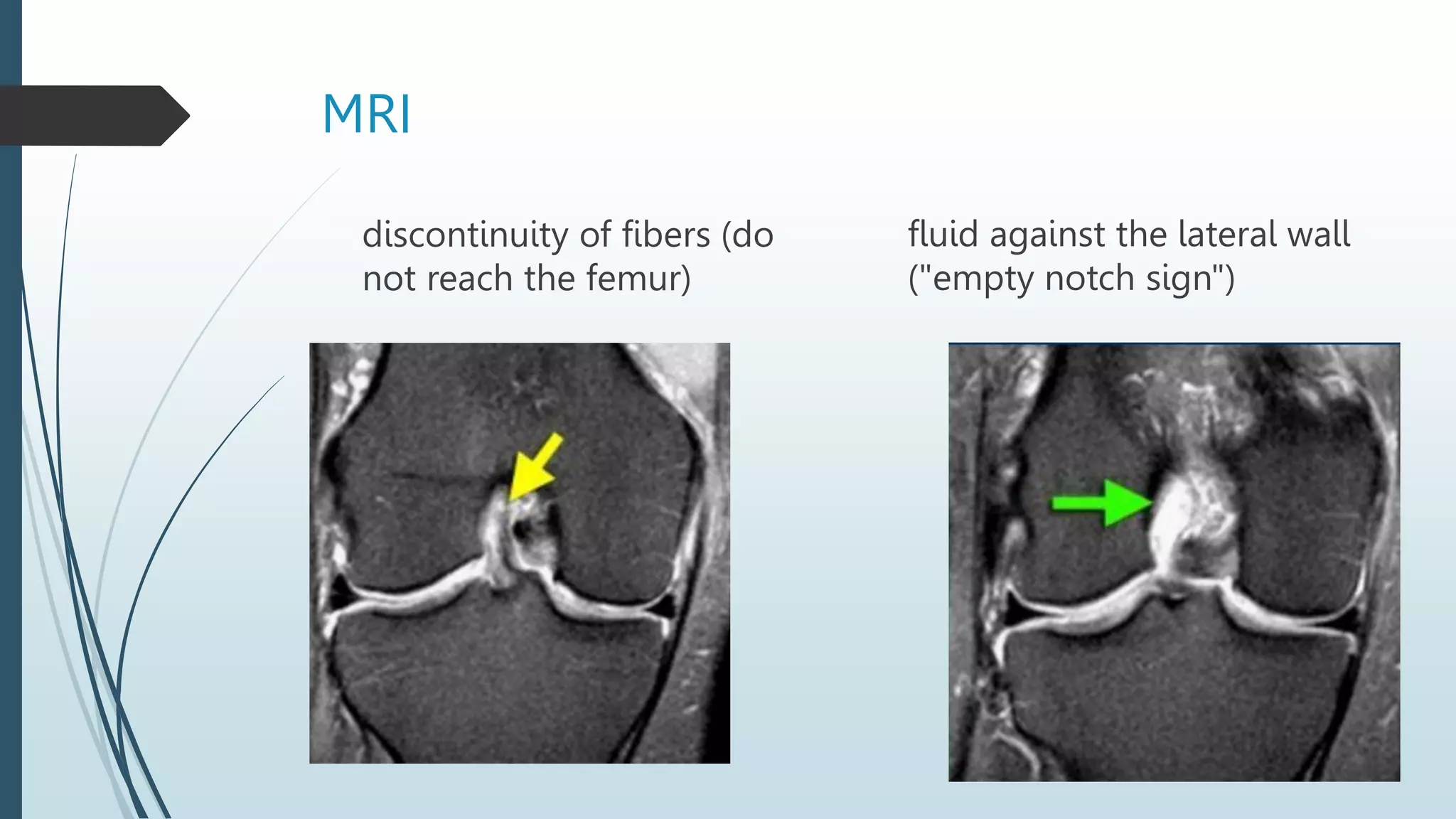 MRI

discontinuity of fibers (do not reach the femur)

fluid against the lateral wall ("empty notch sign")